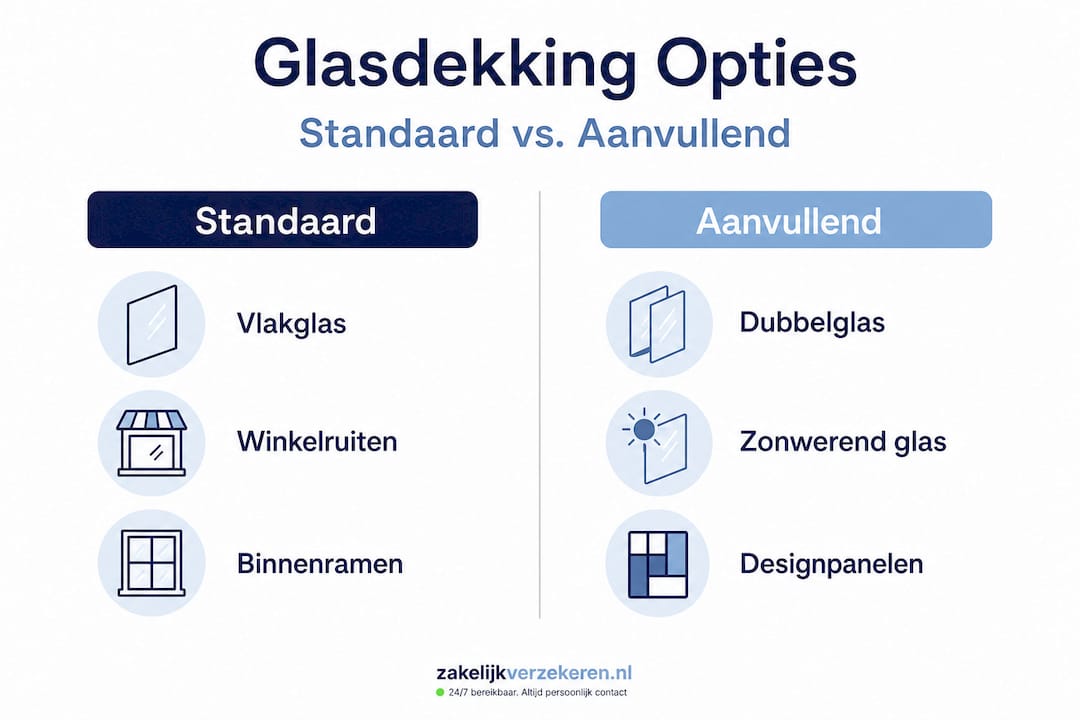 Glasdekking Opties

Standaard vs. Aanvullend

Standaard

Vlakglas

Winkelruiten

Binnenramen

Aanvullend

Dubbelglas

Zonwerend glas

Designpanelen

zakelijkverzekeren.nl

24/7 bereikbaar. Altijd persoonlijk contact